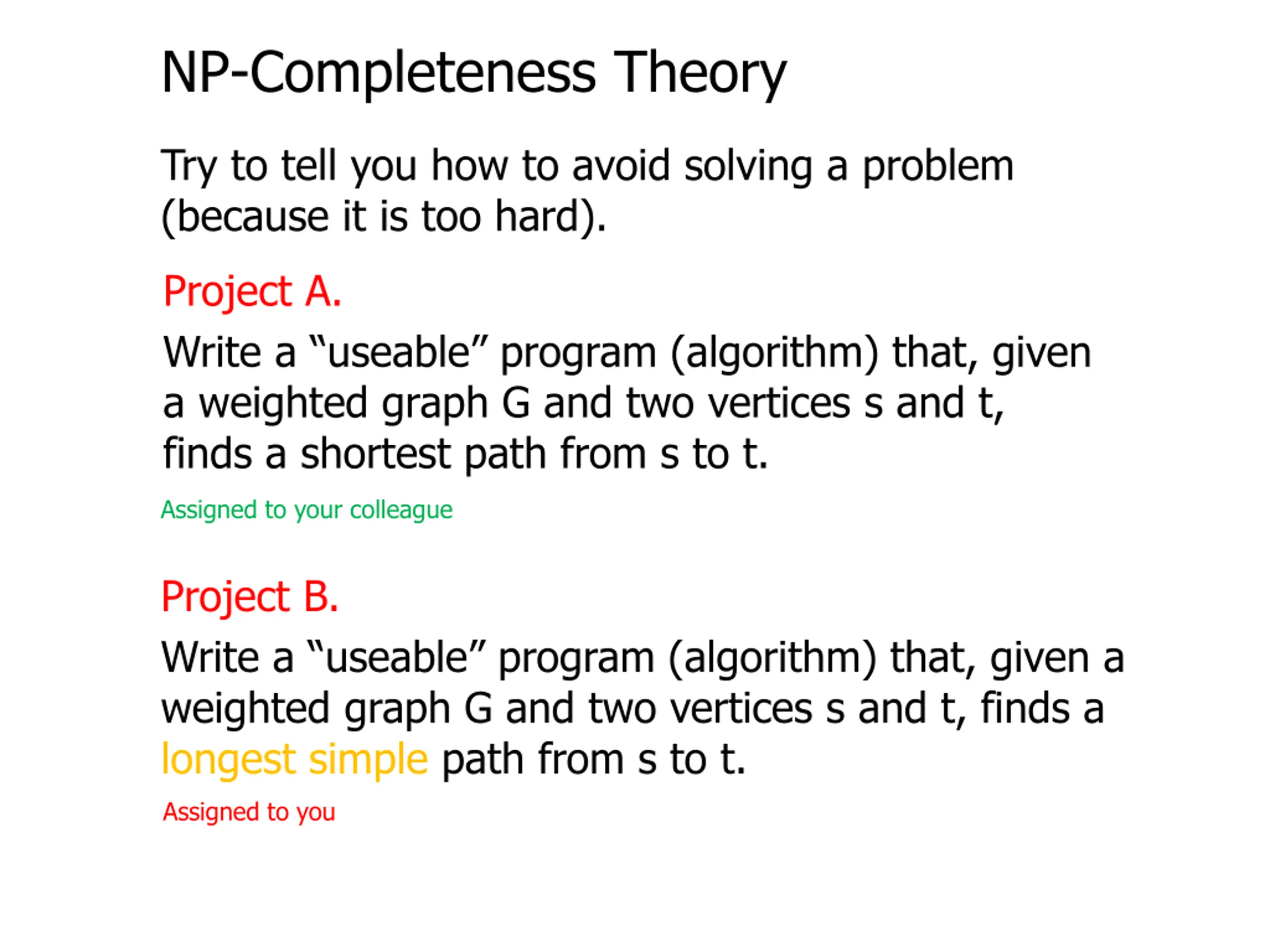 NP-Completeness Theory

Try to tell you how to avoid solving a problem (because it is too hard).

Project A.

Write a “useable” program (algorithm) that, given a weighted graph G and two vertices s and t, finds a shortest path from s to t.

Assigned to your colleague

Project B.

Write a “useable” program (algorithm) that, given a weighted graph G and two vertices s and t, finds a longest simple path from s to t.

Assigned to you